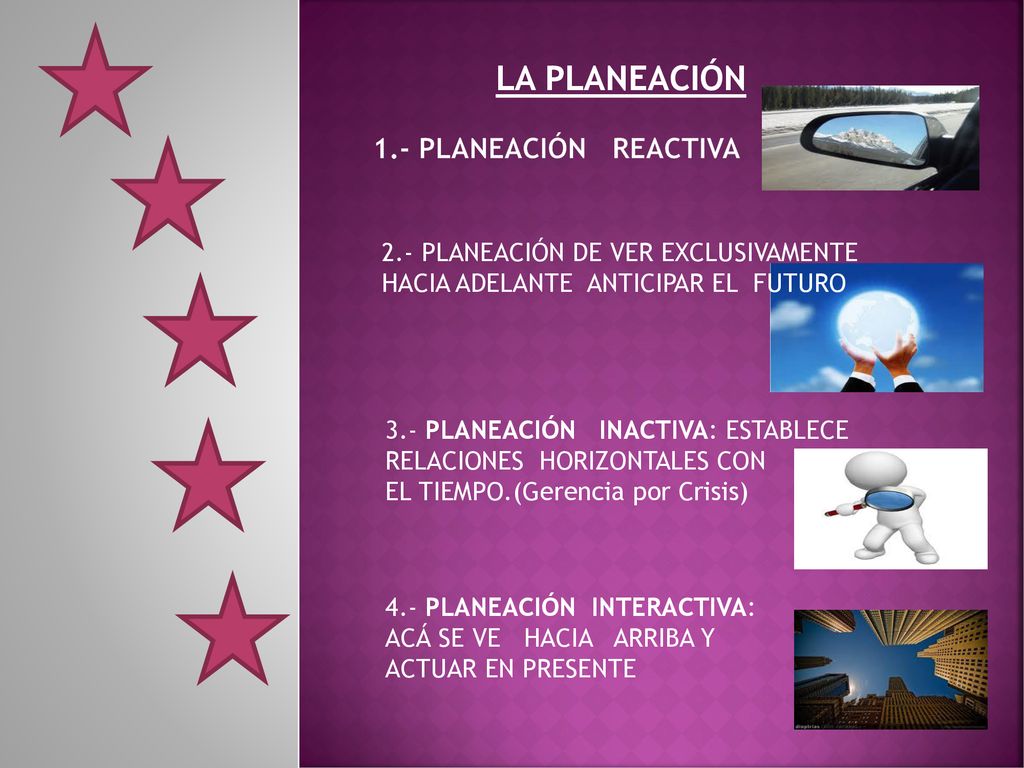 LA PLANEACIÓN

1.- PLANEACIÓN REACTIVA

2.- PLANEACIÓN DE VER EXCLUSIVAMENTE HACIA ADELANTE ANTICIPAR EL FUTURO

3.- PLANEACIÓN INACTIVA: ESTABLECE RELACIONES HORIZONTALES CON EL TIEMPO.(Gerencia por Crisis)

4.- PLANEACIÓN INTERACTIVA: ACÁ SE VE HACIA ARRIBA Y ACTUAR EN PRESENTE